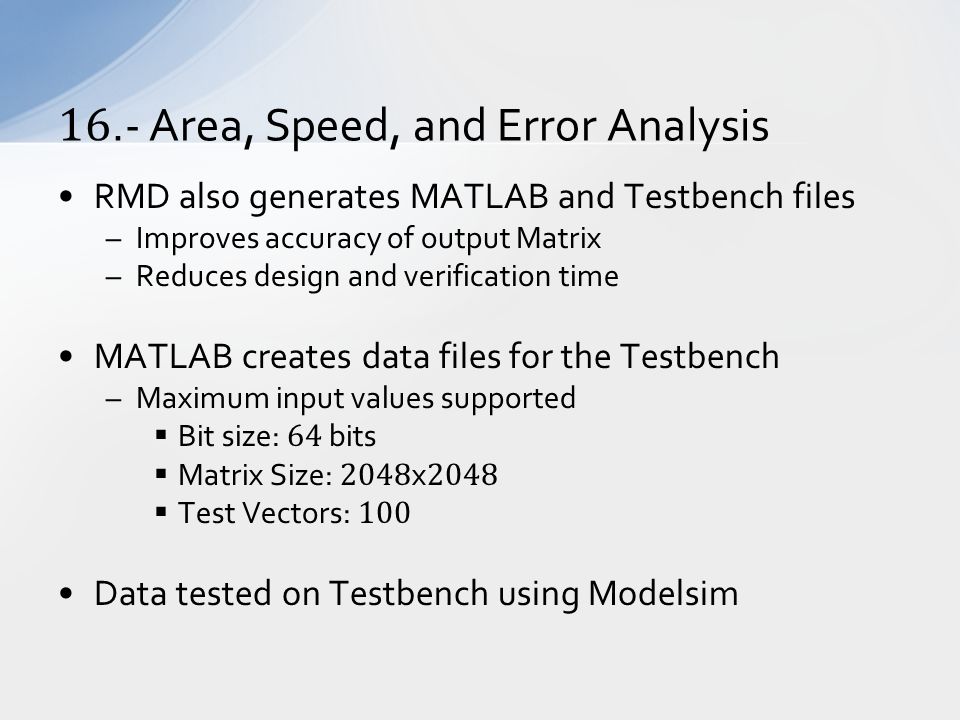 16.- Area, Speed, and Error Analysis

• RMD also generates MATLAB and Testbench files
– Improves accuracy of output Matrix
– Reduces design and verification time

• MATLAB creates data files for the Testbench
– Maximum input values supported
▪ Bit size: 64 bits
▪ Matrix Size: 2048x2048
▪ Test Vectors: 100

• Data tested on Testbench using Modelsim